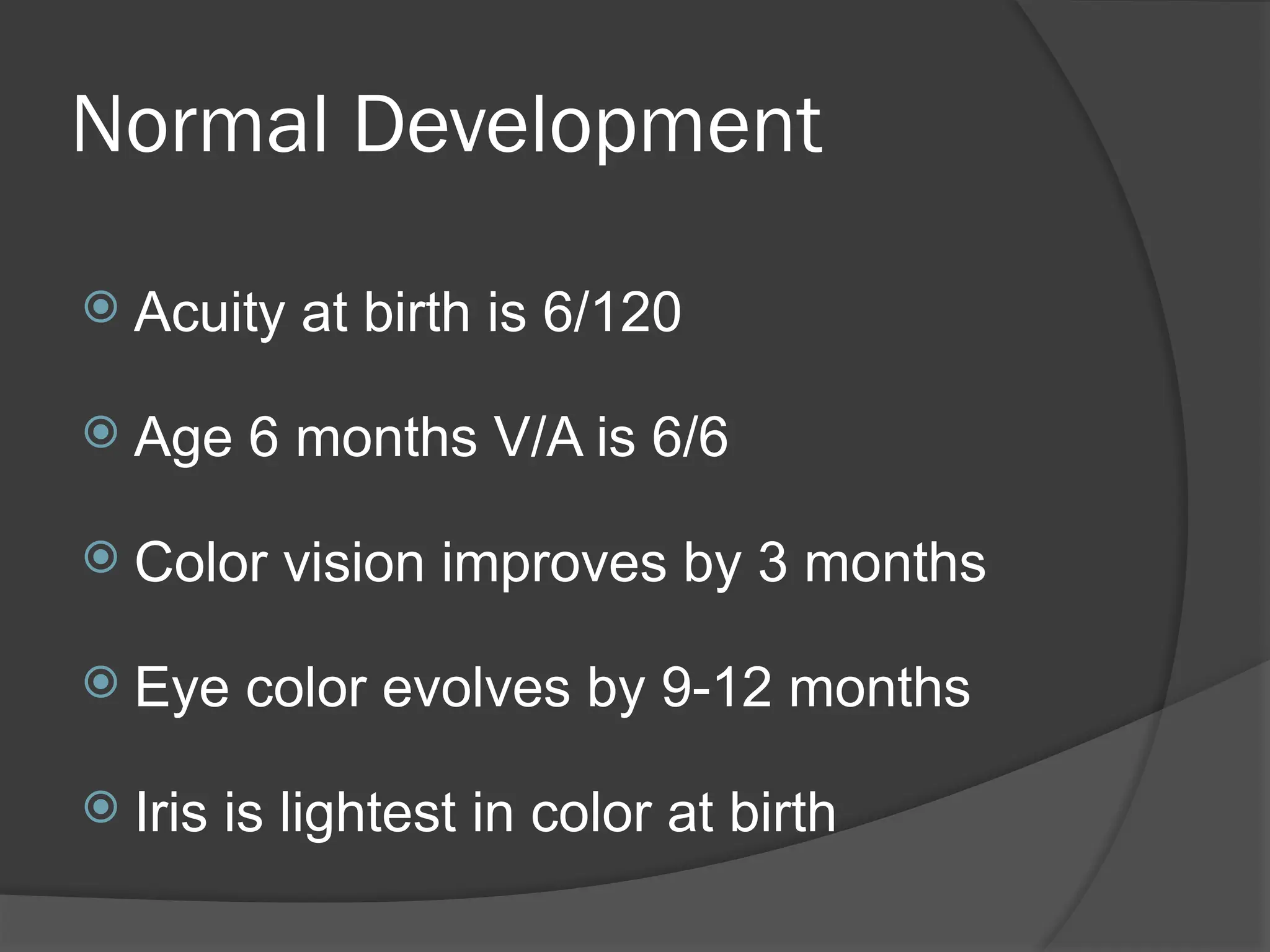 Normal Development

Acuity at birth is 6/120

Age 6 months V/A is 6/6

Color vision improves by 3 months

Eye color evolves by 9-12 months

Iris is lightest in color at birth